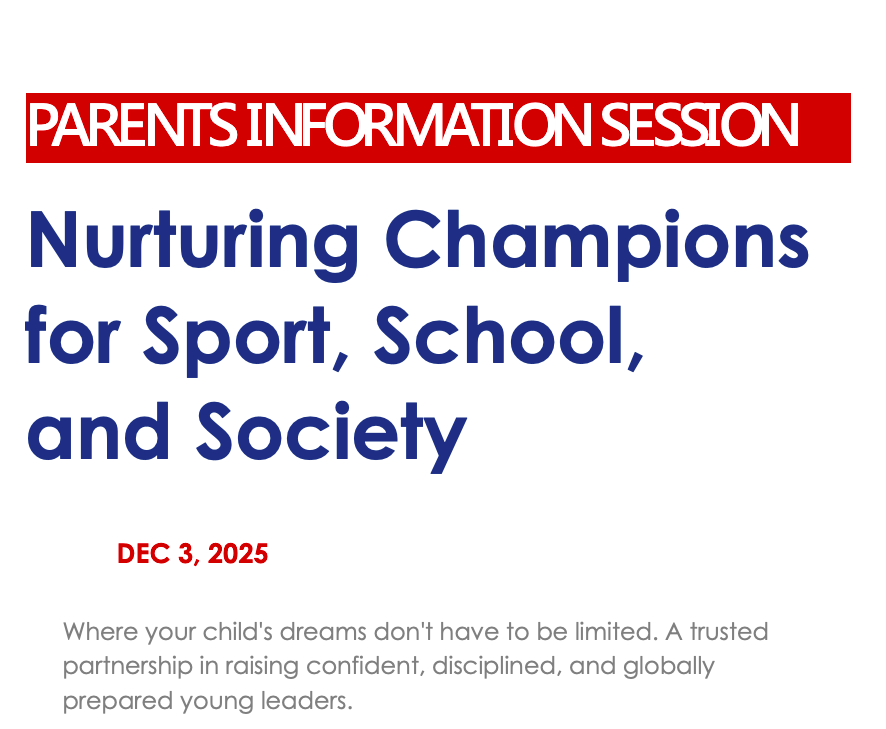 PARENTS INFORMATION SESSION

Nurturing Champions for Sport, School, and Society

DEC 3, 2025

Where your child's dreams don't have to be limited. A trusted partnership in raising confident, disciplined, and globally prepared young leaders.